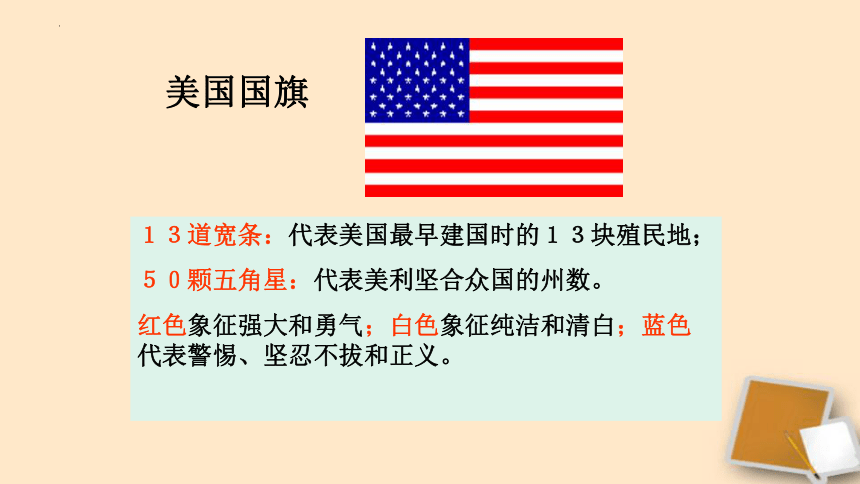 美国国旗

１３道宽条：代表美国最早建国时的１３块殖民地；

５０颗五角星：代表美利坚合众国的州数。

红色象征强大和勇气；白色象征纯洁和清白；蓝色代表警惕、坚忍不拔和正义。